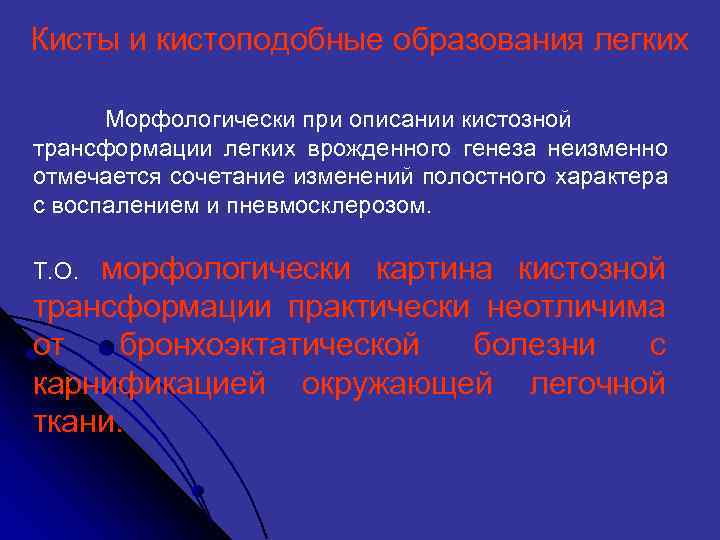 Кисты и кистоподобные образования легких

Морфологически при описании кистозной трансформации легких врожденного генеза неизменно отмечается сочетание изменений полостного характера с воспалением и пневмосклерозом.

Т.О. морфологически картина кистозной трансформации практически неотличима от бронхоэктатической болезни с карнификацией окружающей легочной ткани.